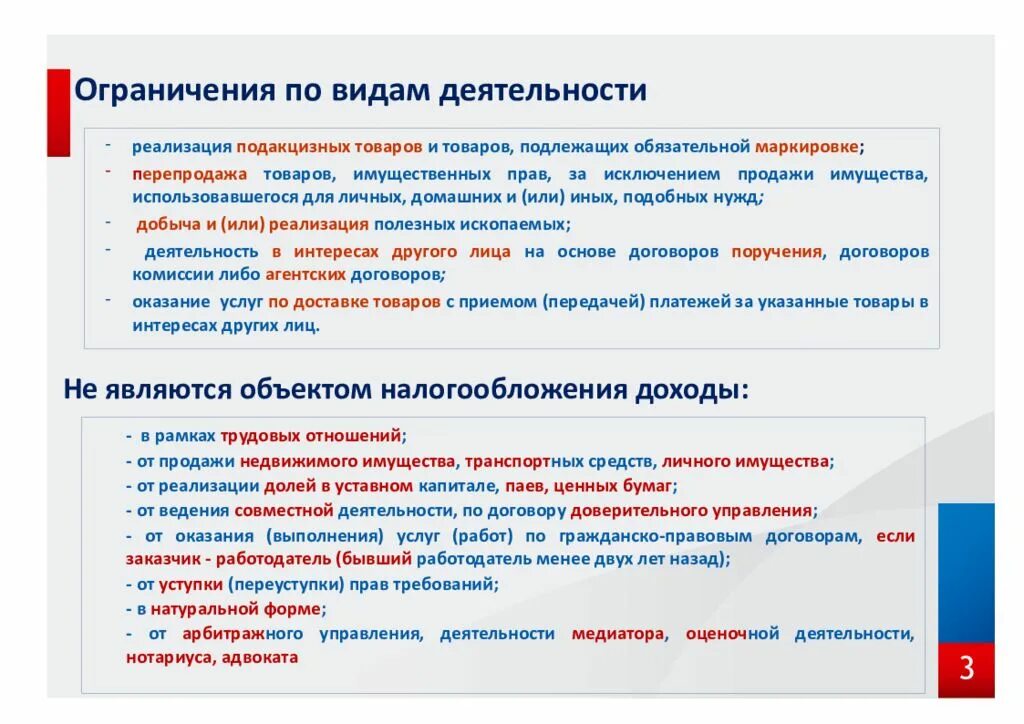 Ограничения по видам деятельности

- реализация подакцизных товаров и товаров, подлежащих обязательной маркировке;
- перепродажа товаров, имущественных прав, за исключением продажи имущества, использовавшегося для личных, домашних и (или) иных, подобных нужд;
- добыча и (или) реализация полезных ископаемых;
- деятельность в интересах другого лица на основе договоров поручения, договоров комиссии либо агентских договоров;
- оказание услуг по доставке товаров с приемом (передачей) платежей за указанные товары в интересах других лиц.

Не являются объектом налогообложения доходы:

- в рамках трудовых отношений;
- от продажи недвижимого имущества, транспортных средств, личного имущества;
- от реализации долей в уставном капитале, паев, ценных бумаг;
- от ведения совместной деятельности, по договору доверительного управления;
- от оказания (выполнения) услуг (работ) по гражданско-правовым договорам, если заказчик - работодатель (бывший работодатель менее двух лет назад);
- от уступки (переуступки) прав требований;
- в натуральной форме;
- от арбитражного управления, деятельности медиатора, оценочной деятельности, нотариуса, адвоката

3